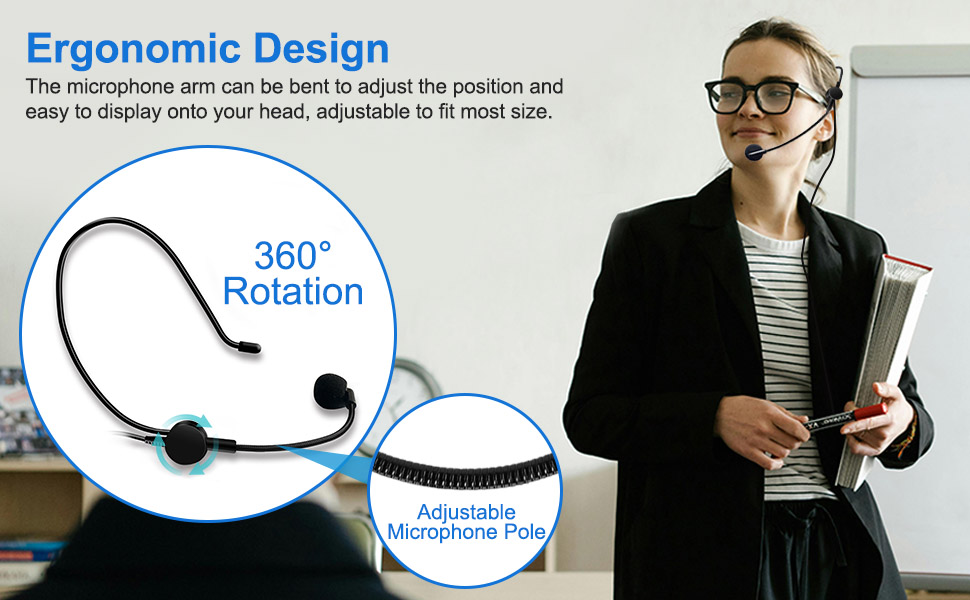 Ergonomic Design
The microphone arm can be bent to adjust the position and easy to display onto your head, adjustable to fit most size.

360° Rotation

Adjustable Microphone Pole